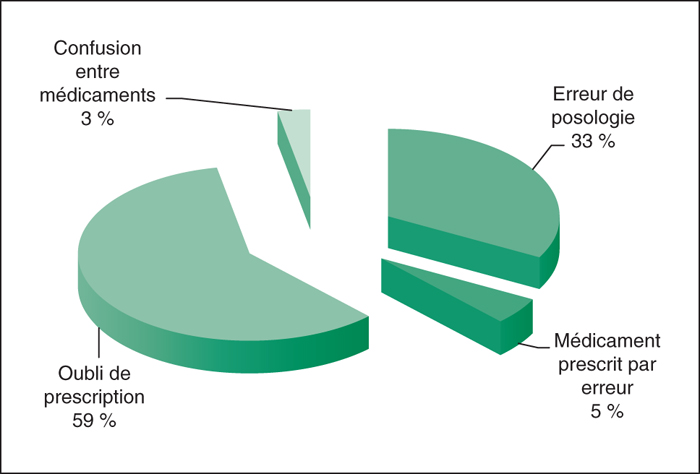 Confusion entre médicaments 3 %

Erreur de posologie 33 %

Médicament prescrit par erreur 5 %

Oubli de prescription 59 %